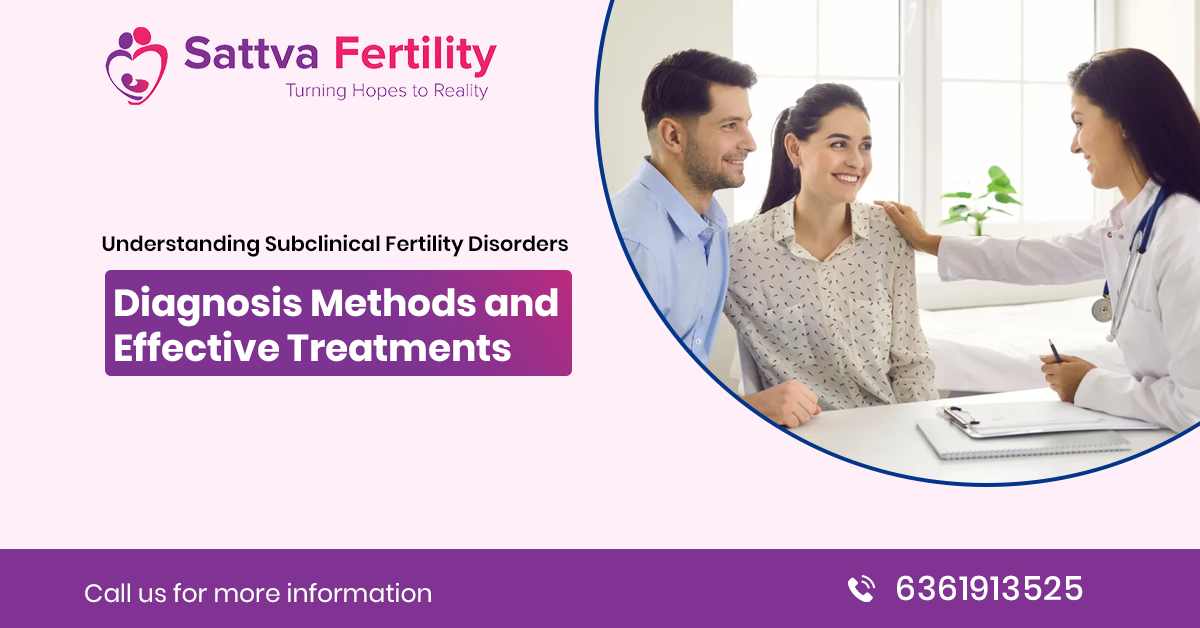 Sattva Fertility
Turning Hopes to Reality

Understanding Subclinical Fertility Disorders

Diagnosis Methods and Effective Treatments

Call us for more information

6361913525